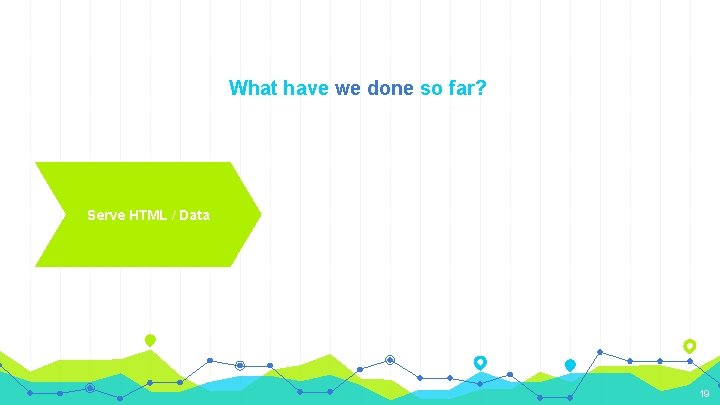 What have we done so far?

Serve HTML / Data

19